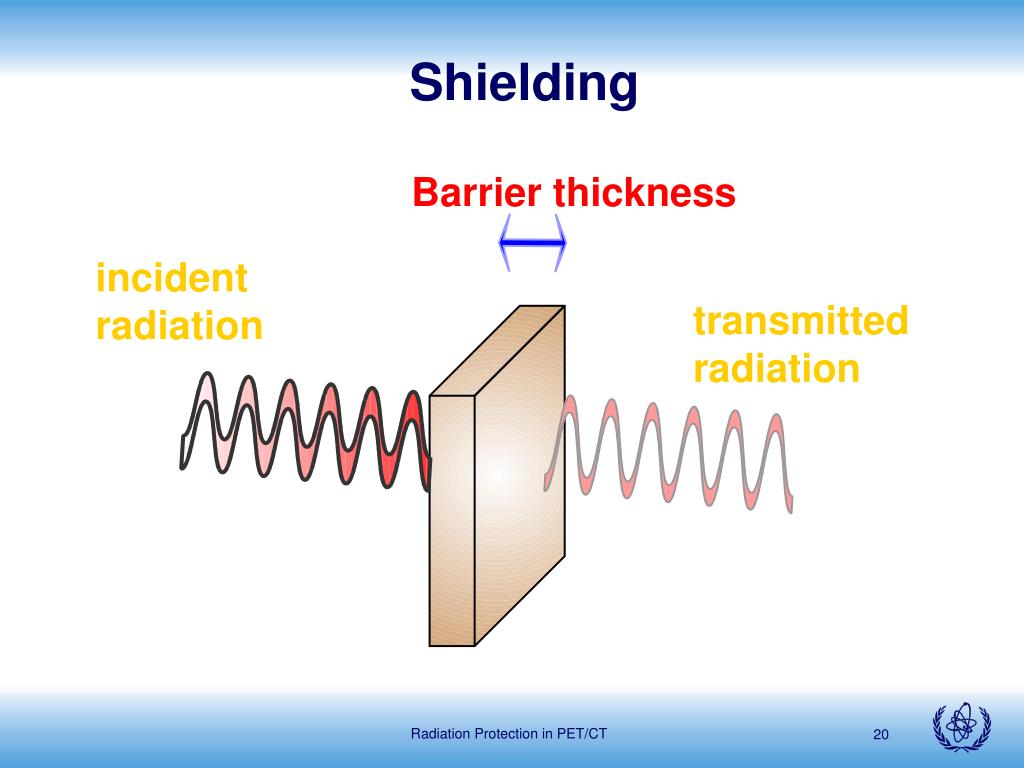 Shielding

Barrier thickness

incident radiation

transmitted radiation

Radiation Protection in PET/CT

20